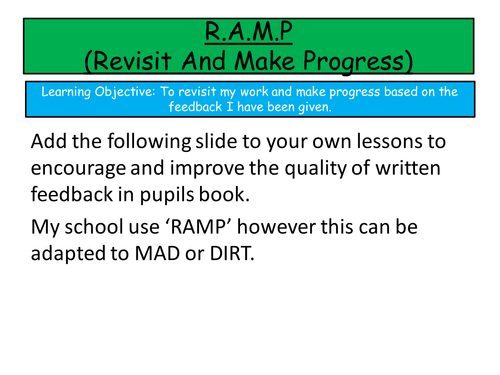 R.A.M.P
(Revisit And Make Progress)

Learning Objective: To revisit my work and make progress based on the feedback I have been given.

Add the following slide to your own lessons to encourage and improve the quality of written feedback in pupils book.

My school use ‘RAMP’ however this can be adapted to MAD or DIRT.